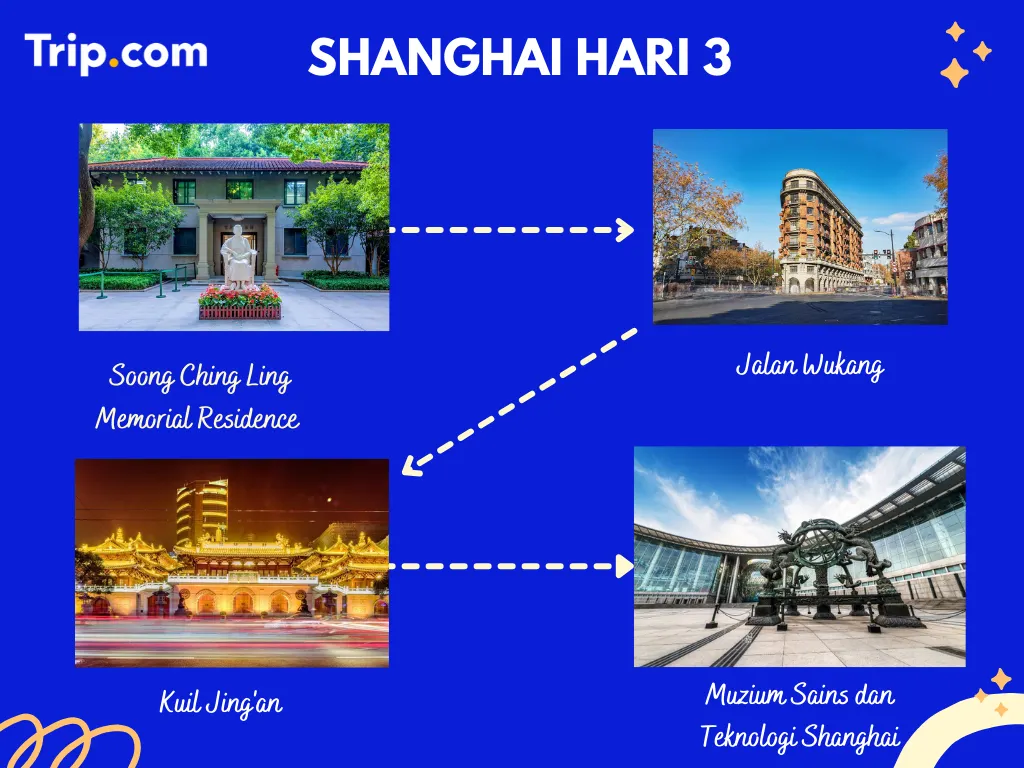 Trip.com

SHANGHAI HARI 3

Soong Ching Ling Memorial Residence

Jalan Wukang

Kuil Jing'an

Muzium Sains dan Teknologi Shanghai